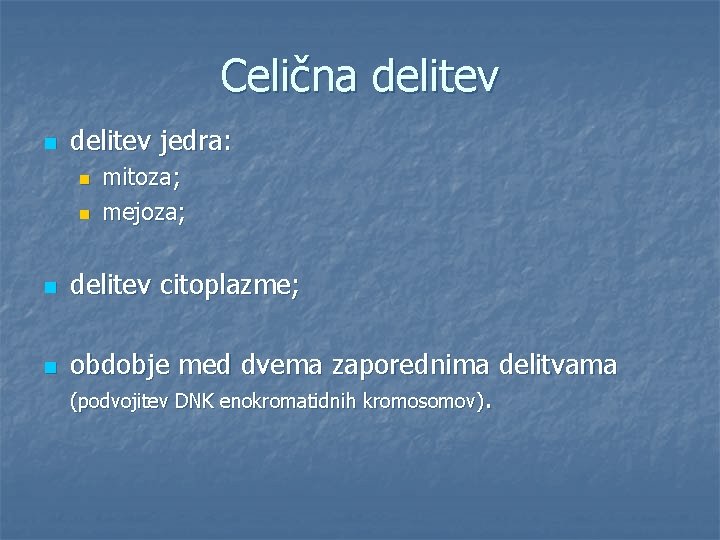 Celična delitev

delitev jedra:
mitoza;
mejoza;

delitev citoplazme;

obdobje med dvema zaporednima delitvama (podvojitev DNK enokromatidnih kromosomov).